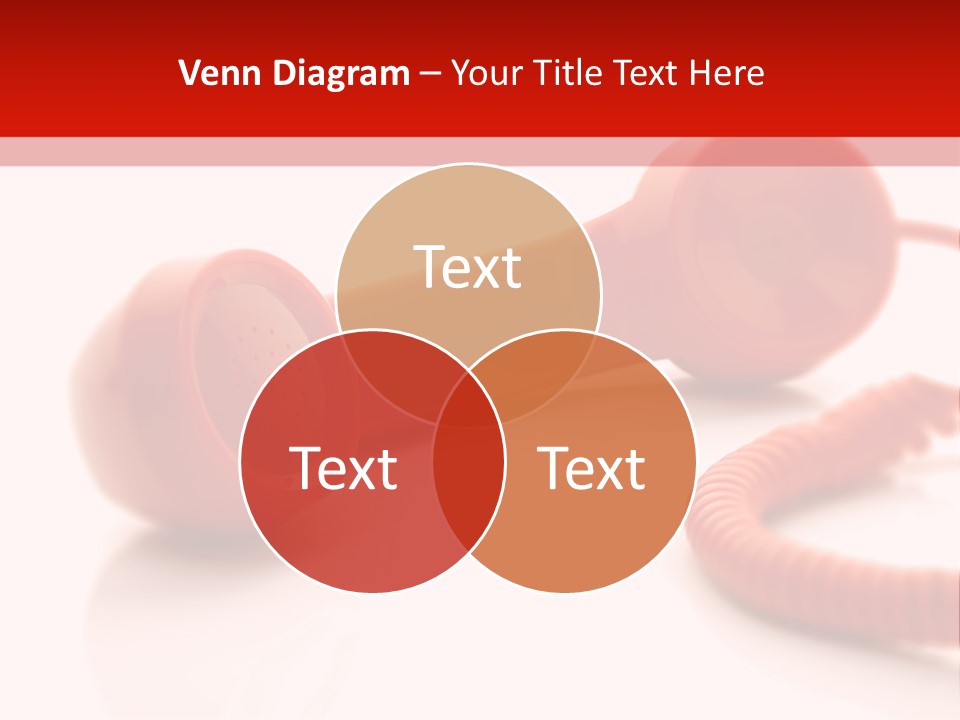 Venn Diagram – Your Title Text Here

Text

Text

Text